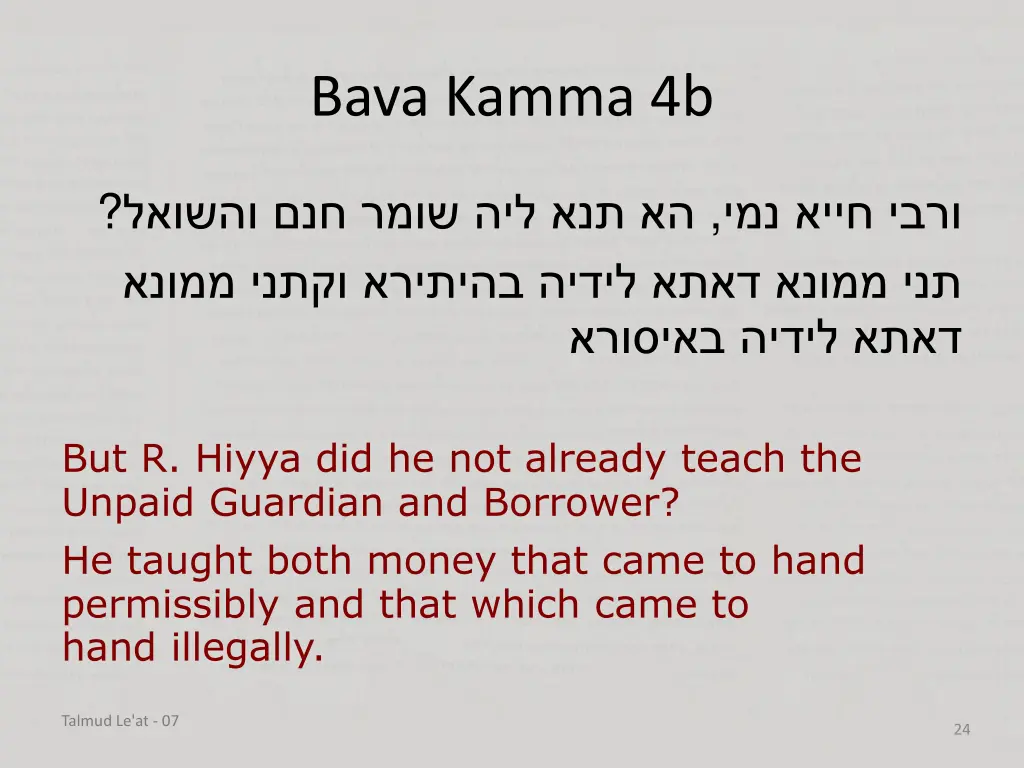 Bava Kamma 4b

ורבי חייא נמי, הא תנא ליה שומר חנם והשואל?
תני ממונא דאתא לידיה בהיתירא וקתני ממונא דאתא לידיה באיסורא

But R. Hiyya did he not already teach the Unpaid Guardian and Borrower?

He taught both money that came to hand permissibly and that which came to hand illegally.

Talmud Le'at - 07

24